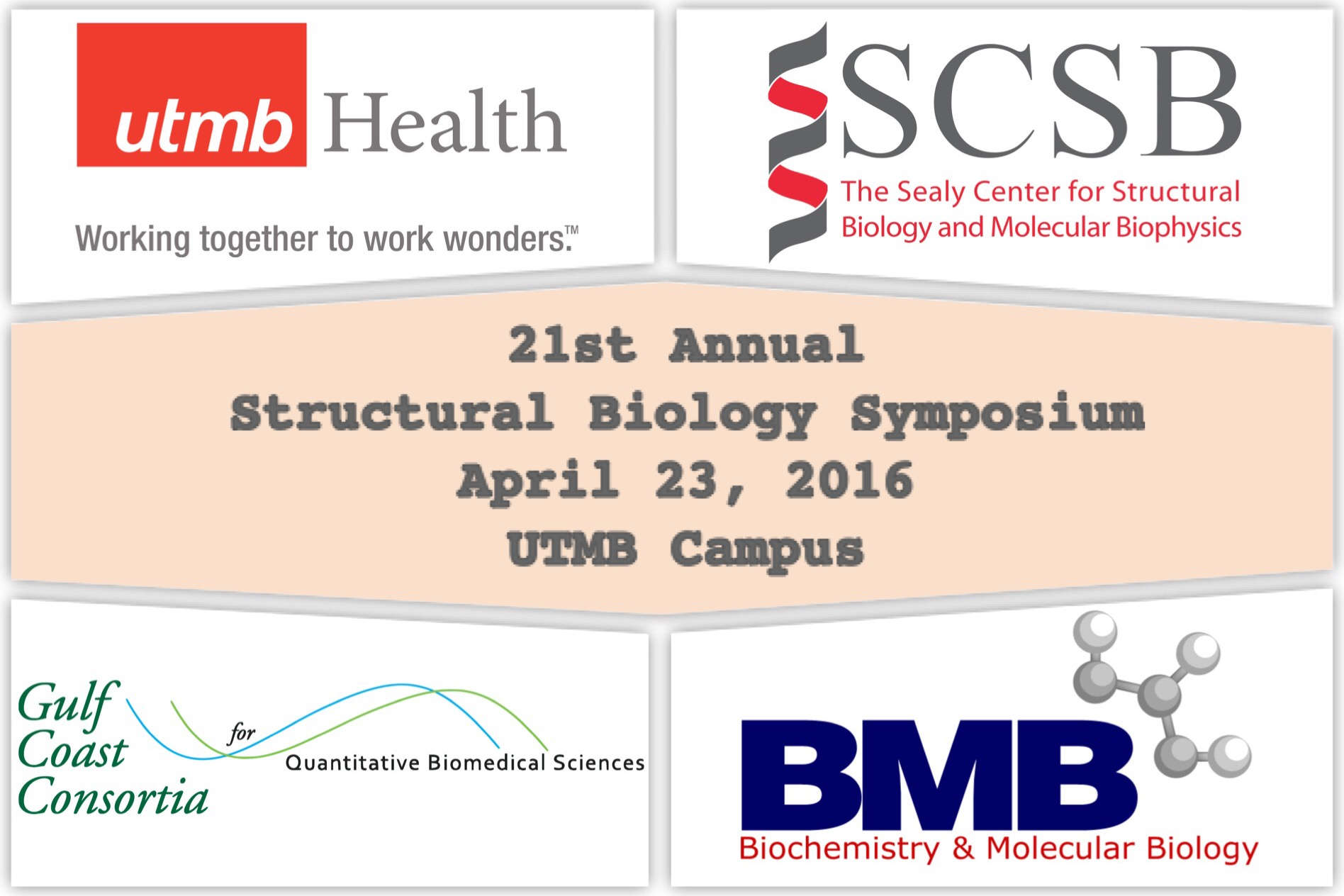 utmb Health

Working together to work wonders.™

SCSB
The Sealy Center for Structural Biology and Molecular Biophysics

21st Annual
Structural Biology Symposium
April 23, 2016
UTMB Campus

Gulf Coast Consortia for Quantitative Biomedical Sciences

BMB
Biochemistry & Molecular Biology